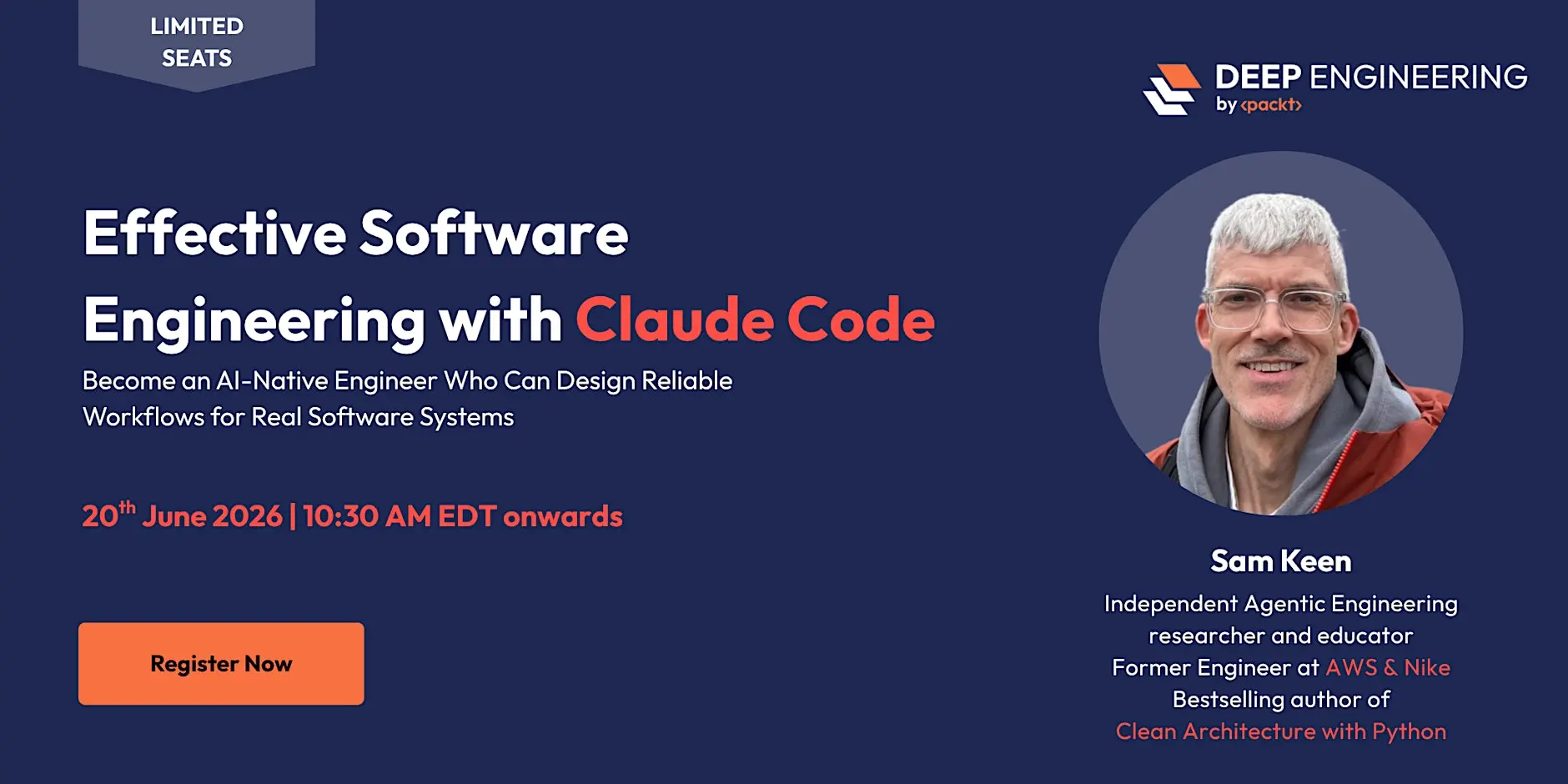 LIMITED SEATS

DEEP ENGINEERING
by ‹packt›

Effective Software Engineering with Claude Code

Become an AI-Native Engineer Who Can Design Reliable Workflows for Real Software Systems

20$^{th}$ June 2026 | 10:30 AM EDT onwards

Register Now

Sam Keen
Independent Agentic Engineering researcher and educator
Former Engineer at AWS & Nike
Bestselling author of
Clean Architecture with Python